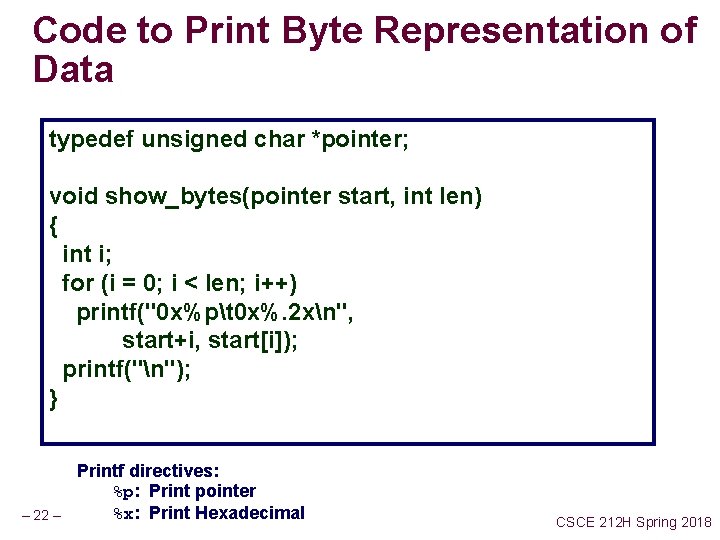 Code to Print Byte Representation of Data

typedef unsigned char *pointer;

void show_bytes(pointer start, int len)
{
  int i;
  for (i = 0; i < len; i++)
    printf("0x%p\t0x%.2x\n",
        start+i, start[i]);
  printf("\n");
}

Printf directives:
%p: Print pointer
%x: Print Hexadecimal

– 22 –

CSCE 212H Spring 2018